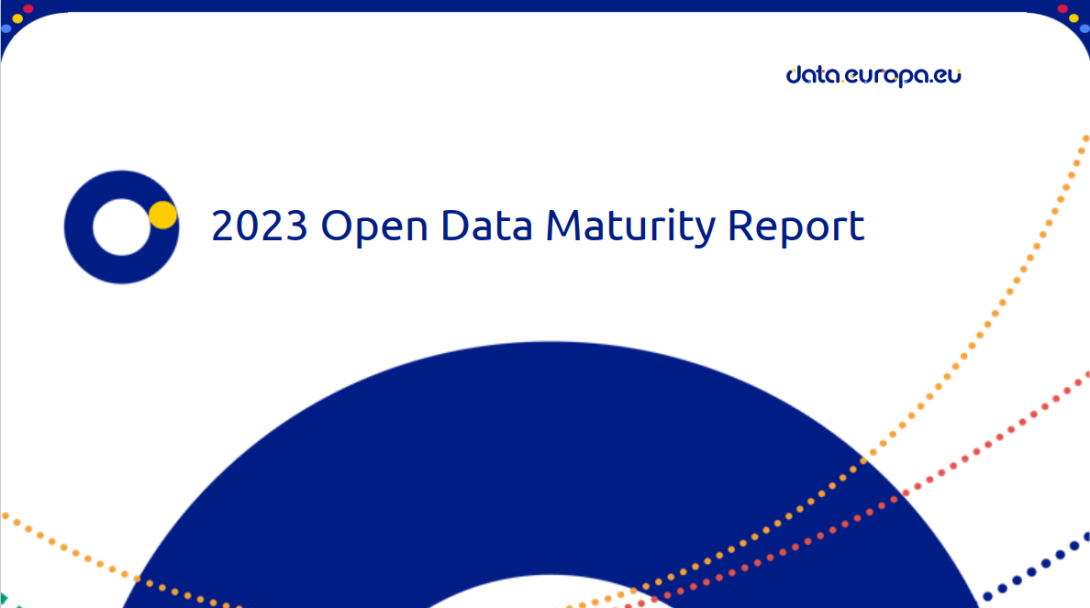 data.europa.eu

2023 Open Data Maturity Report